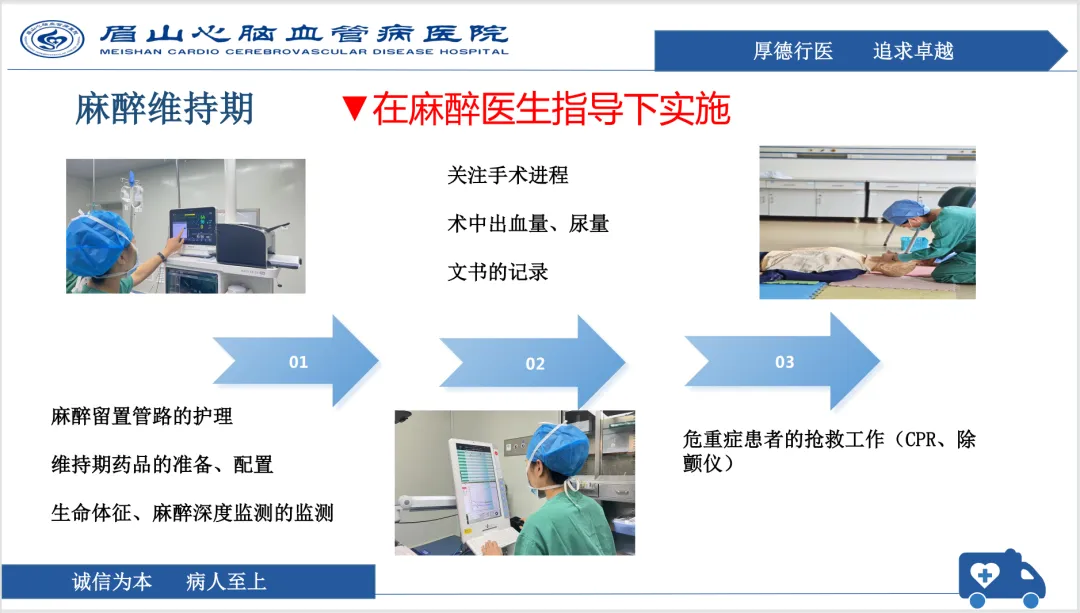 眉山心脑血管病医院
MEISHAN CARDIO CEREBROVASCULAR DISEASE HOSPITAL

厚德行医 追求卓越

麻醉维持期

▼在麻醉医生指导下实施

关注手术进程

术中出血量、尿量

文书的记录

01

02

03

麻醉留置管路的护理

维持期药品的准备、配置

生命体征、麻醉深度监测的监测

危重症患者的抢救工作（CPR、除颤仪）

诚信为本 病人至上